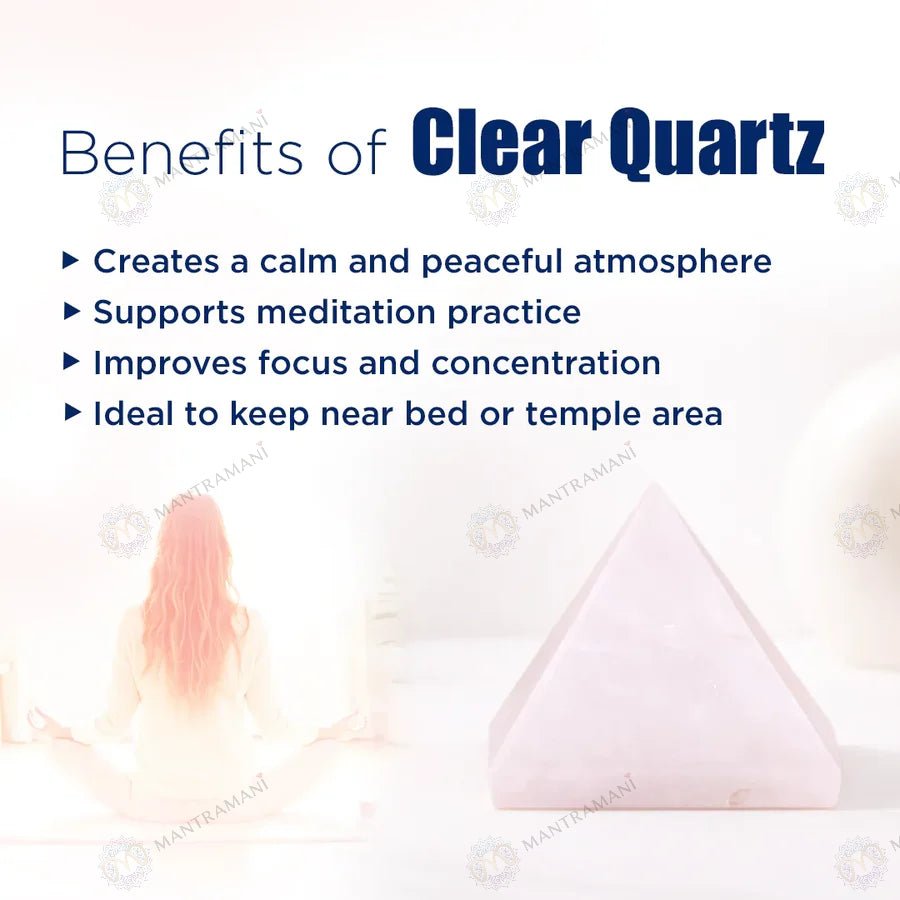 Benefits of Clear Quartz

▸ Creates a calm and peaceful atmosphere
▸ Supports meditation practice
▸ Improves focus and concentration
▸ Ideal to keep near bed or temple area

MANTRAMANI